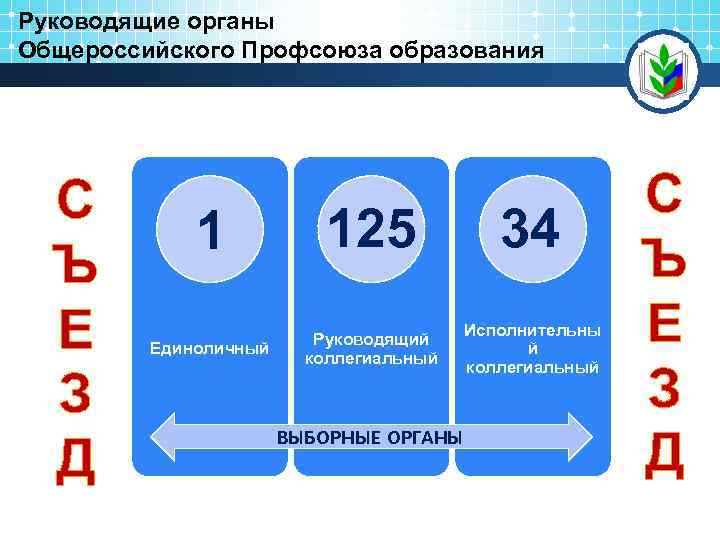 Руководящие органы Общероссийского Профсоюза образования

С
Ъ
Е
З
Д

1

Единоличный

125

Руководящий коллегиальный

34

Исполнительны й коллегиальный

ВЫБОРНЫЕ ОРГАНЫ

С
Ъ
Е
З
Д